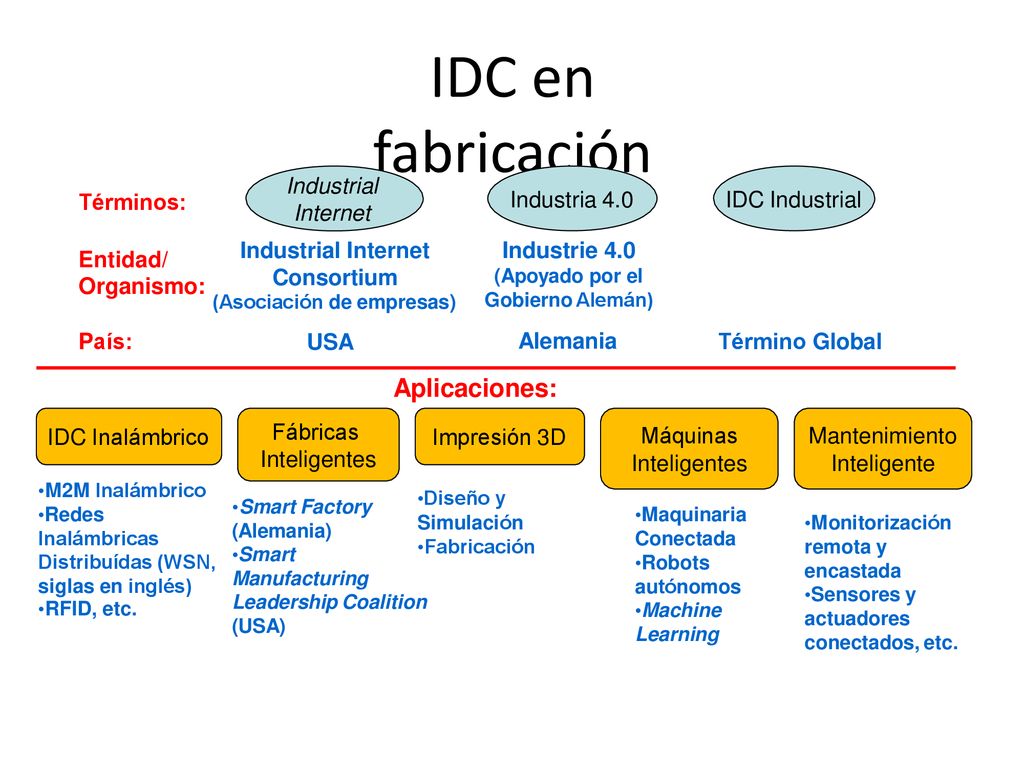 IDC en fabricación

Términos:
Industrial Internet
Industria 4.0
IDC Industrial

Entidad/ Organismo:
Industrial Internet Consortium (Asociación de empresas)
Industrie 4.0 (Apoyado por el Gobierno Alemán)

País:
USA
Alemania
Término Global

Aplicaciones:

IDC Inalámbrico
•M2M Inalámbrico
•Redes Inalámbricas Distribuídas (WSN, siglas en inglés)
•RFID, etc.

Fábricas Inteligentes
•Smart Factory (Alemania)
•Smart Manufacturing Leadership Coalition (USA)

Impresión 3D
•Diseño y Simulación
•Fabricación

Máquinas Inteligentes
•Maquinaria Conectada
•Robots autónomos
•Machine Learning

Mantenimiento Inteligente
•Monitorización remota y encastada
•Sensores y actuadores conectados, etc.